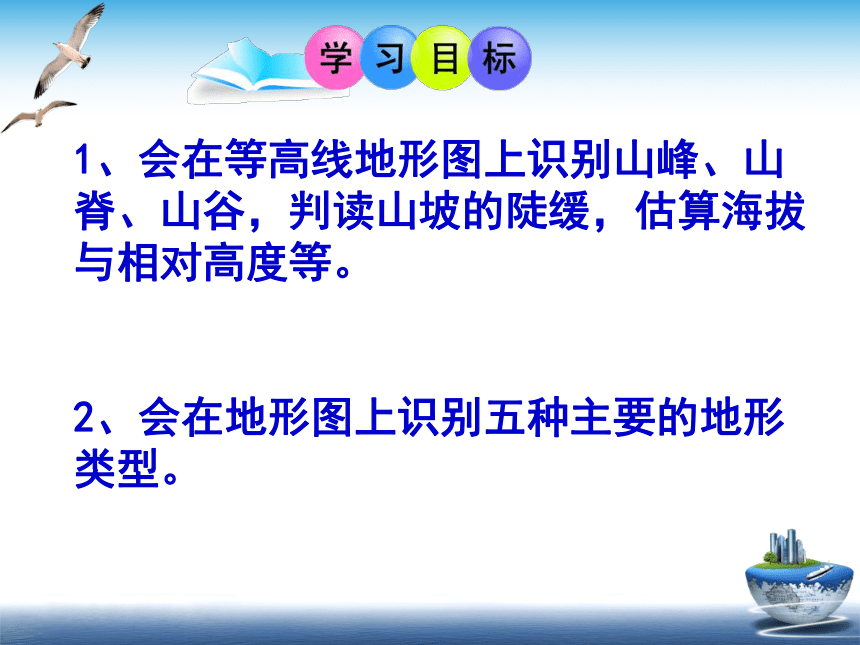 学习目标

1、会在等高线地形图上识别山峰、山脊、山谷，判读山坡的陡缓，估算海拔与相对高度等。

2、会在地形图上识别五种主要的地形类型。